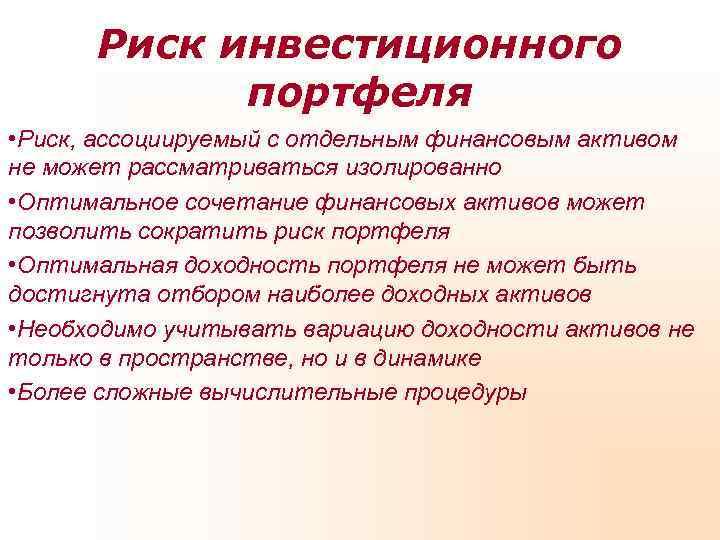 Риск инвестиционного портфеля

•Риск, ассоциируемый с отдельным финансовым активом не может рассматриваться изолированно

•Оптимальное сочетание финансовых активов может позволить сократить риск портфеля

•Оптимальная доходность портфеля не может быть достигнута отбором наиболее доходных активов

•Необходимо учитывать вариацию доходности активов не только в пространстве, но и в динамике

•Более сложные вычислительные процедуры